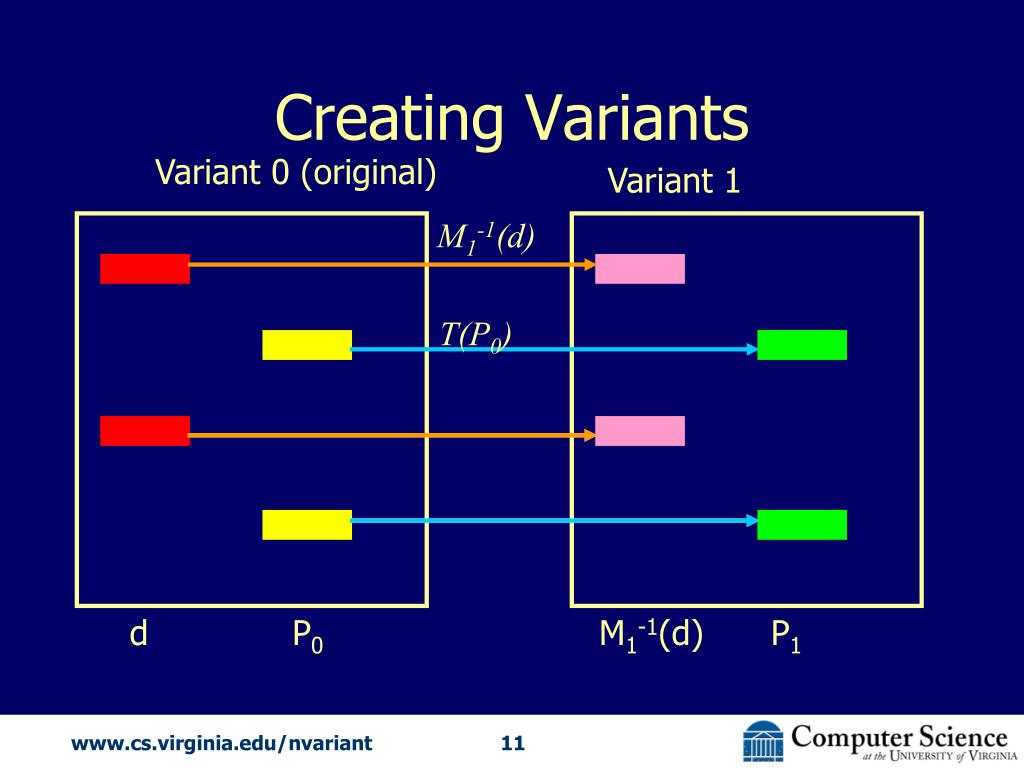 Creating Variants

Variant 0 (original)

Variant 1

$M_1^{-1}(d)$

$T(P_0)$

d

$P_0$

$M_1^{-1}(d)$

$P_1$

www.cs.virginia.edu/nvariant

11

Computer Science at the University of Virginia